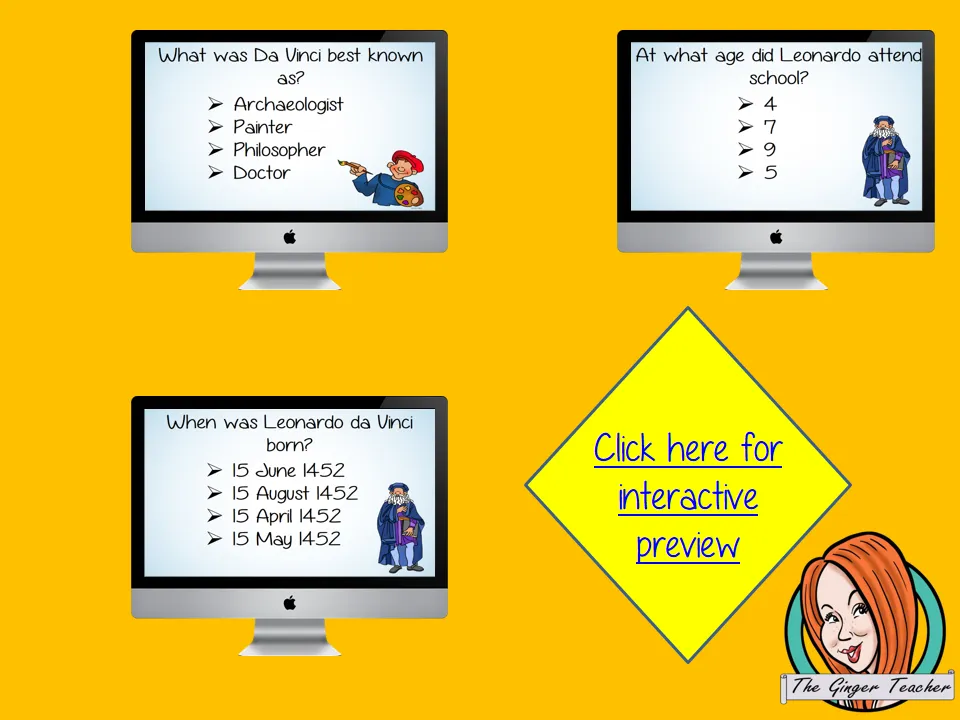 What was Da Vinci best known as?

➢ Archaeologist
➢ Painter
➢ Philosopher
➢ Doctor

At what age did Leonardo attend school?

➢ 4
➢ 7
➢ 9
➢ 5

When was Leonardo da Vinci born?

➢ 15 June 1452
➢ 15 August 1452
➢ 15 April 1452
➢ 15 May 1452

Click here for interactive preview

The Ginger Teacher